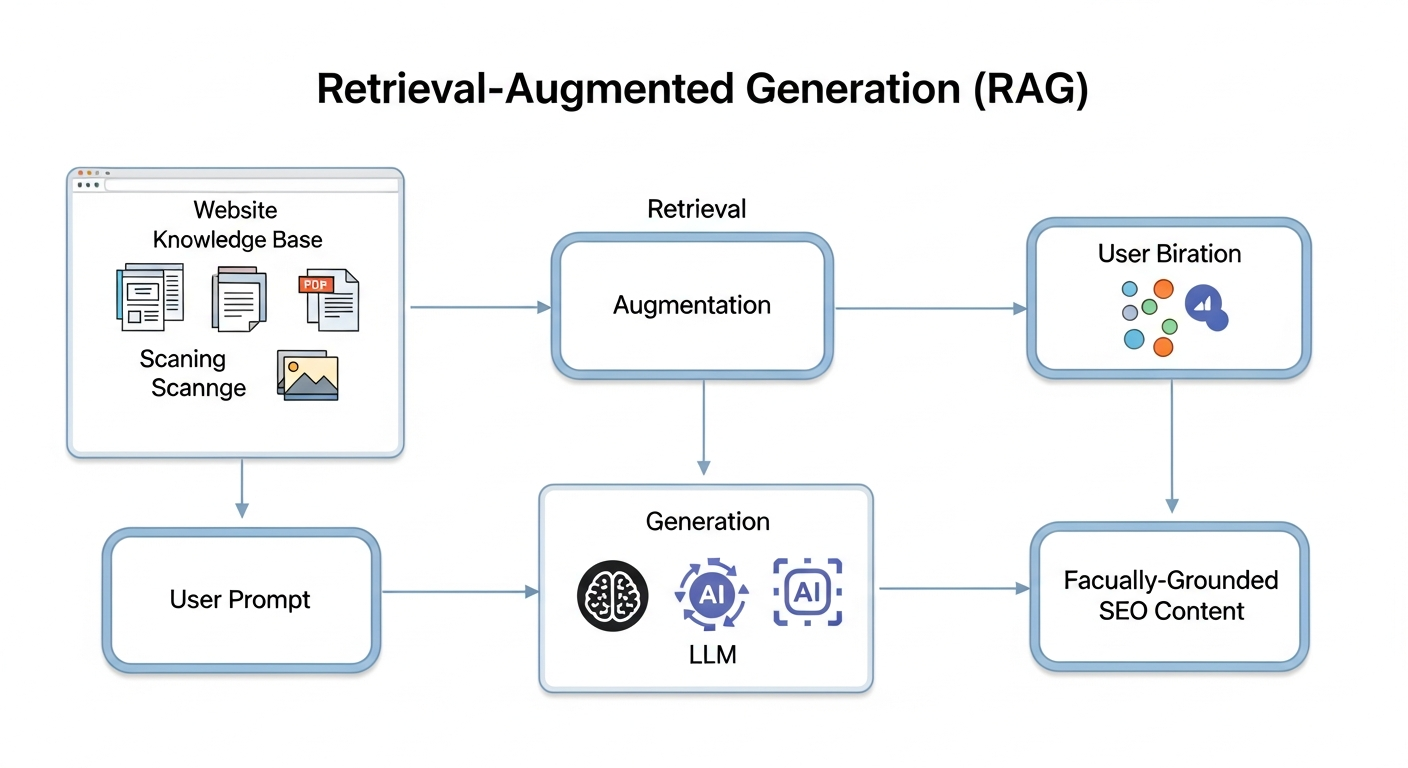 Retrieval-Augmented Generation (RAG)

Website
Knowledge Base

PDF

Scaning
Scannge

Retrieval

Augmentation

User Biration

User Prompt

Generation

AI

AI

LLM

Facually-Grounded
SEO Content